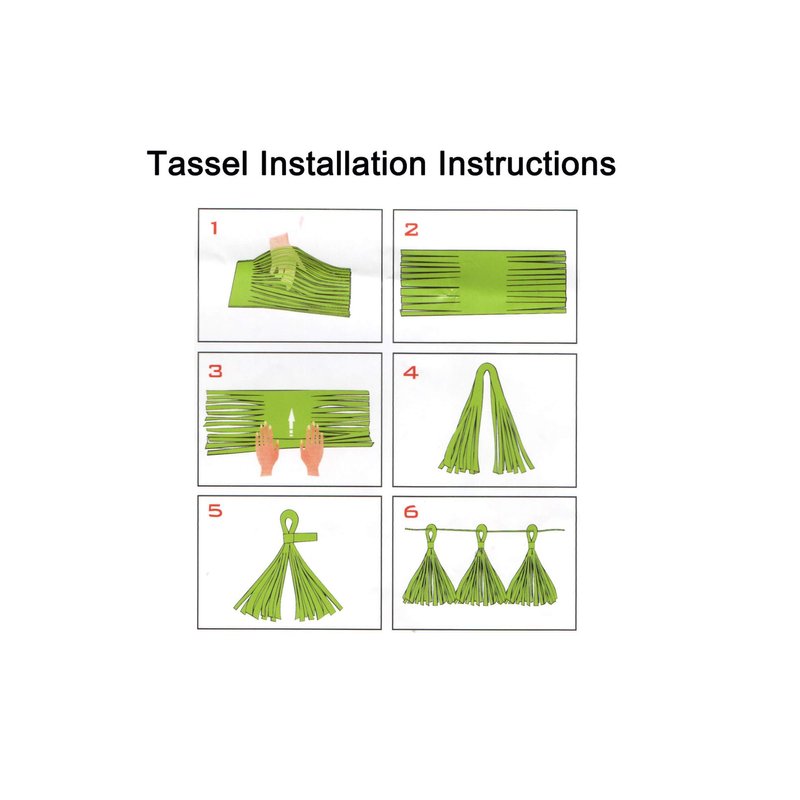 Tassel Installation Instructions

1

2

3

4

5

6